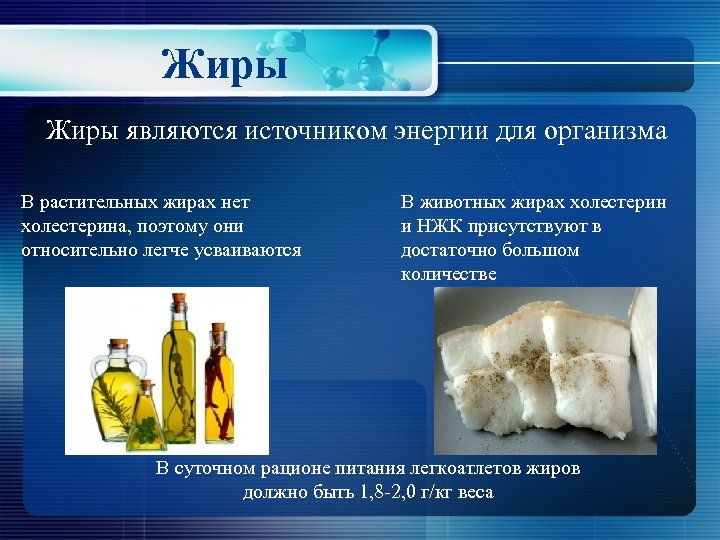 Жиры

Жиры являются источником энергии для организма

В растительных жирах нет холестерина, поэтому они относительно легче усваиваются

В животных жирах холестерин и НЖК присутствуют в достаточно большом количестве

В суточном рационе питания легкоатлетов жиров должно быть 1,8-2,0 г/кг веса